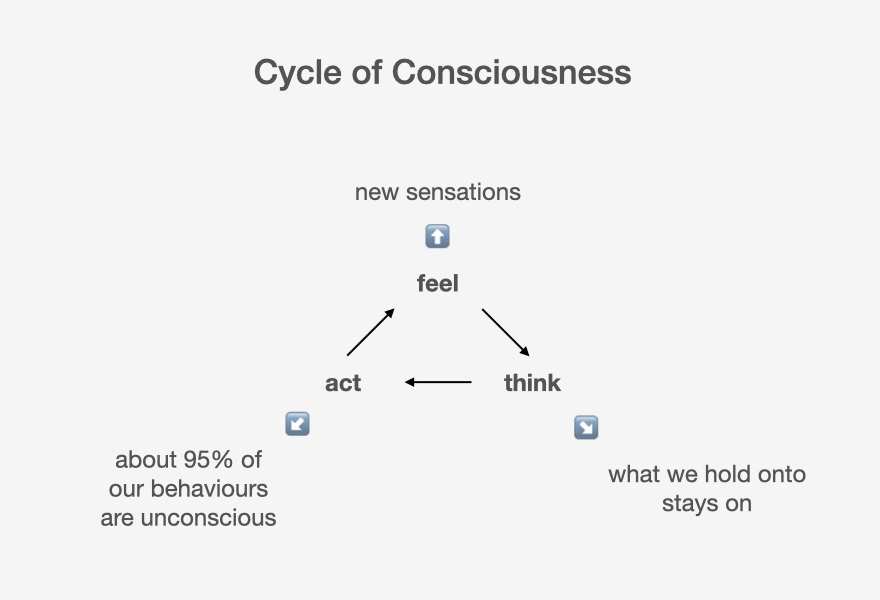 Cycle of Consciousness

new sensations

feel

act

think

about 95% of our behaviours are unconscious

what we hold onto stays on